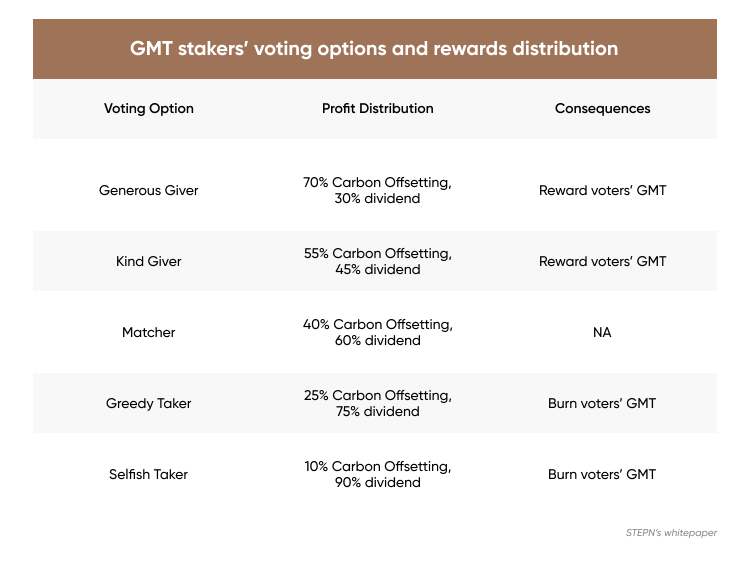 GMT stakers' voting options and rewards distribution

| Voting Option | Profit Distribution | Consequences |
|---|---|---|
| Generous Giver | 70% Carbon Offsetting, 30% dividend | Reward voters' GMT |
| Kind Giver | 55% Carbon Offsetting, 45% dividend | Reward voters' GMT |
| Matcher | 40% Carbon Offsetting, 60% dividend | NA |
| Greedy Taker | 25% Carbon Offsetting, 75% dividend | Burn voters' GMT |
| Selfish Taker | 10% Carbon Offsetting, 90% dividend | Burn voters' GMT |

STEPN's whitepaper